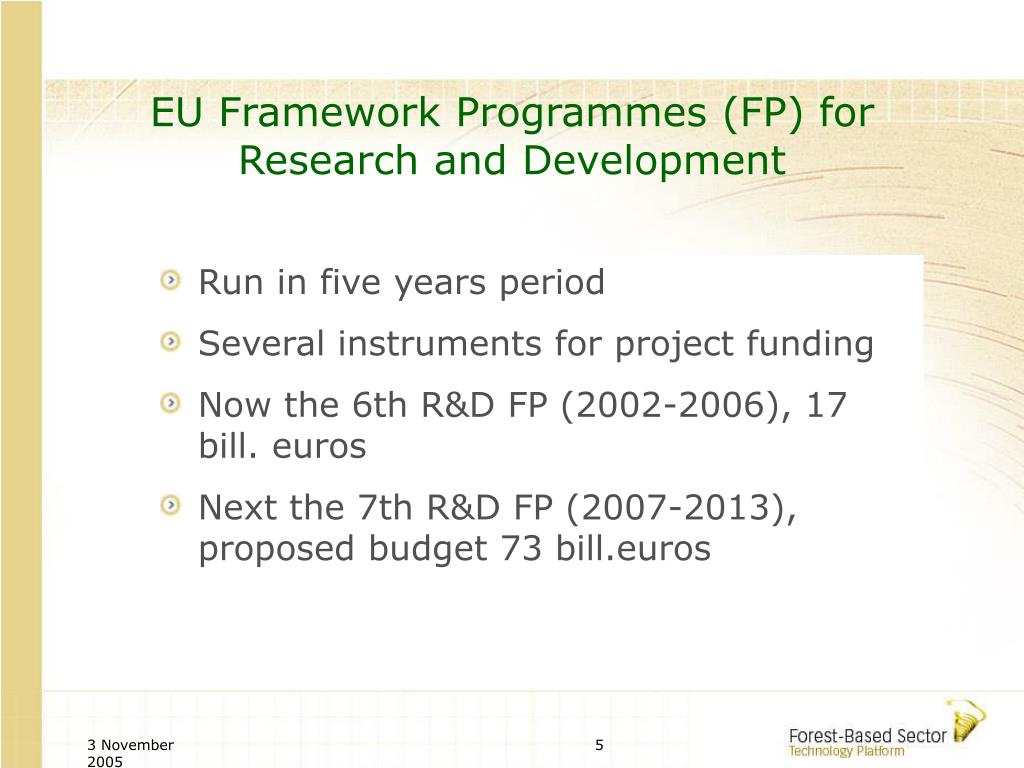 EU Framework Programmes (FP) for Research and Development

Run in five years period

Several instruments for project funding

Now the 6th R&D FP (2002-2006), 17 bill. euros

Next the 7th R&D FP (2007-2013), proposed budget 73 bill.euros

3 November 2005

5

Forest-Based Sector Technology Platform